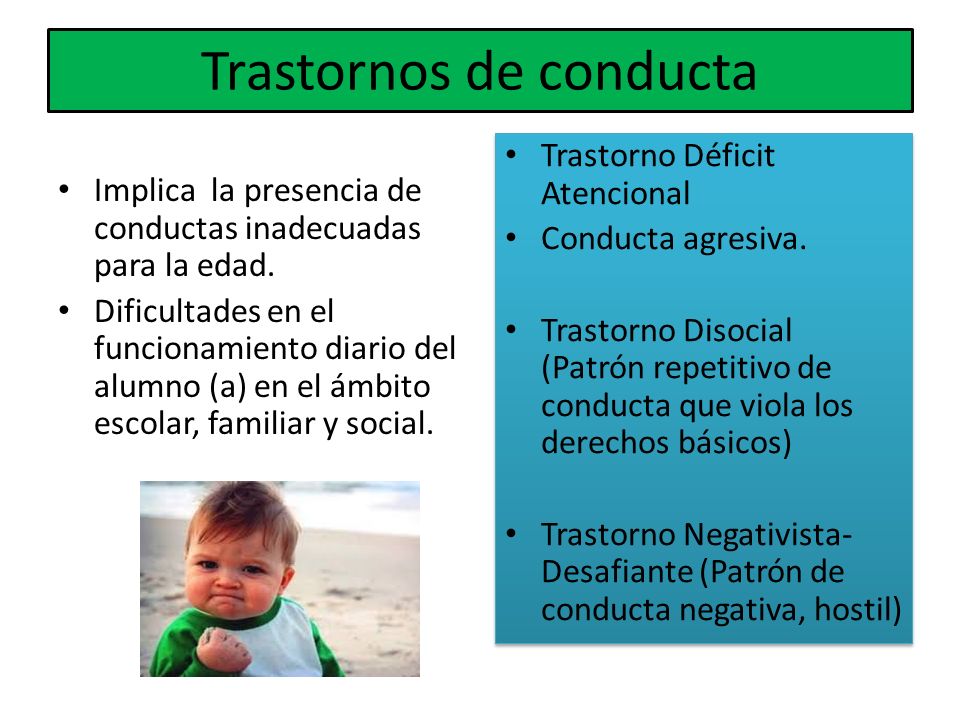 Trastornos de conducta

• Implica la presencia de conductas inadecuadas para la edad.
• Dificultades en el funcionamiento diario del alumno (a) en el ámbito escolar, familiar y social.

• Trastorno Déficit Atencional
• Conducta agresiva.

• Trastorno Disocial (Patrón repetitivo de conducta que viola los derechos básicos)

• Trastorno Negativista-Desafiante (Patrón de conducta negativa, hostil)